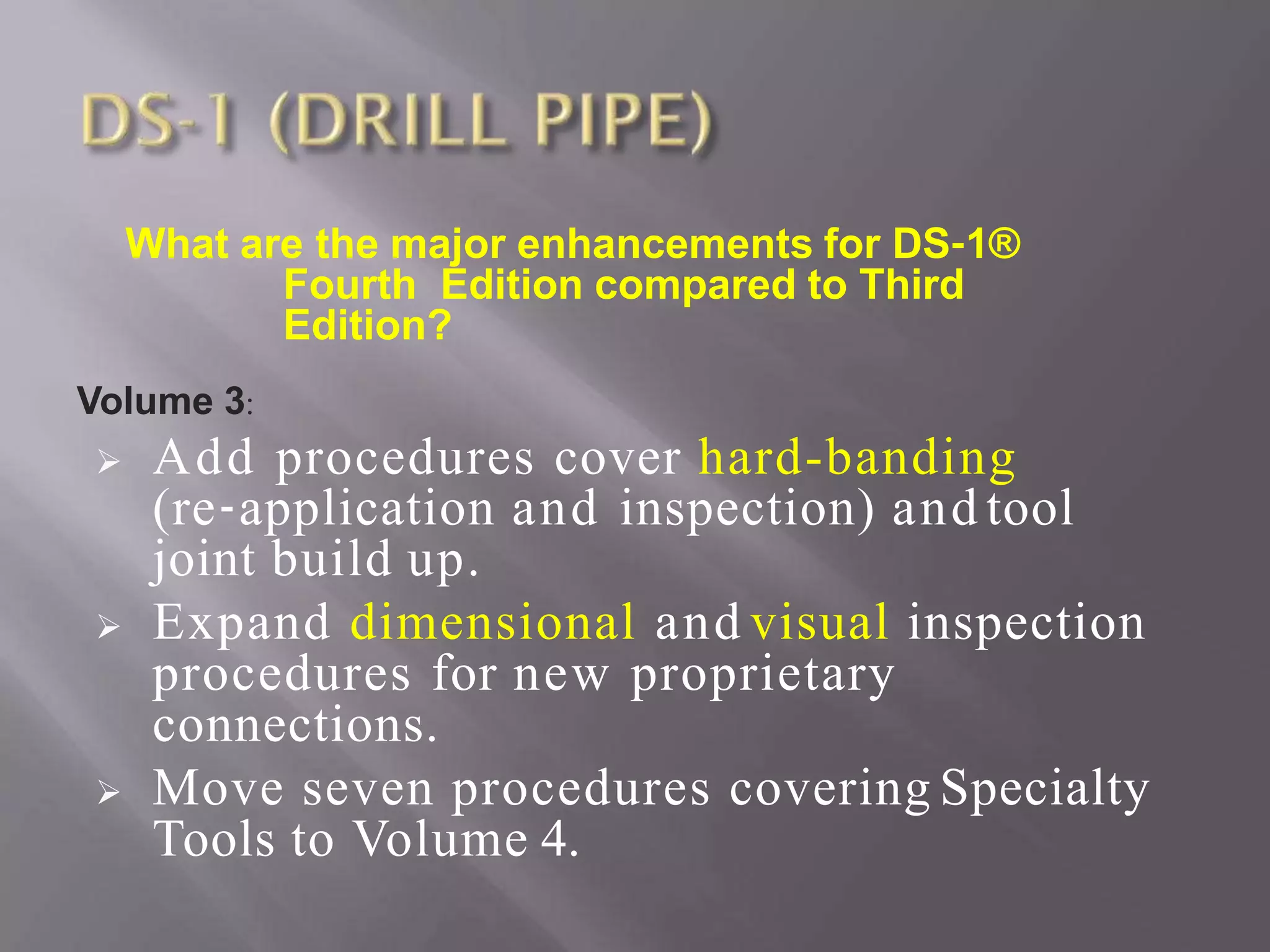 DS-1 (DRILL PIPE)

What are the major enhancements for DS-1® Fourth Edition compared to Third Edition?

Volume 3:

➢ Add procedures cover hard-banding (re-application and inspection) and tool joint build up.

➢ Expand dimensional and visual inspection procedures for new proprietary connections.

➢ Move seven procedures covering Specialty Tools to Volume 4.